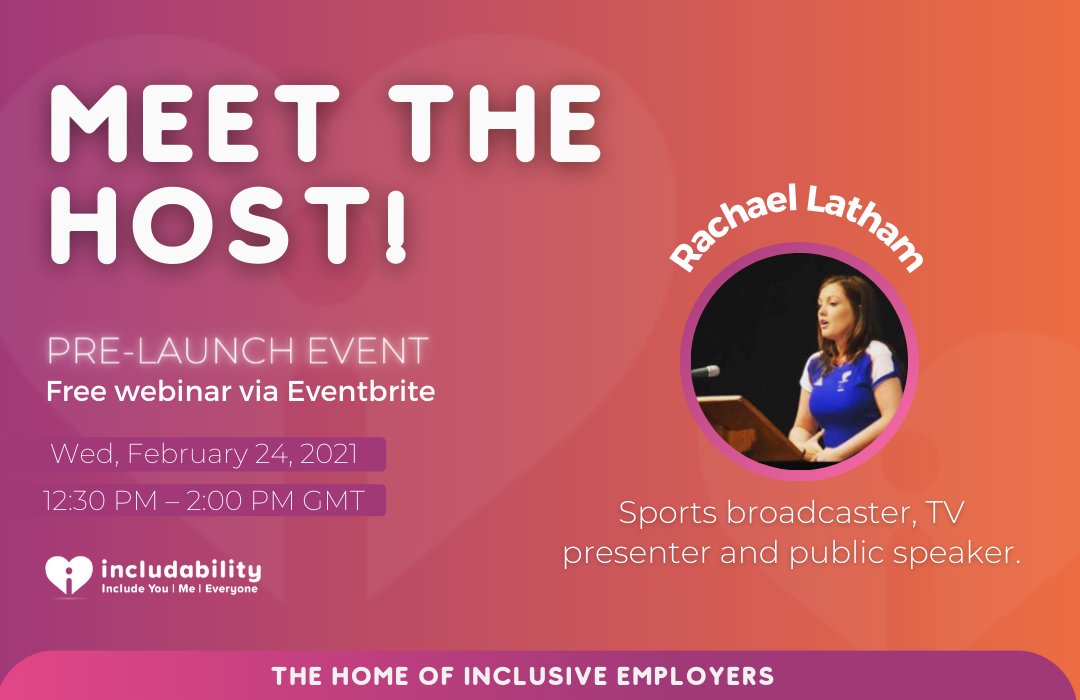 MEET THE HOST!

PRE-LAUNCH EVENT
Free webinar via Eventbrite

Wed, February 24, 2021
12:30 PM – 2:00 PM GMT

includability
Include You | Me | Everyone

Rachael Latham

Sports broadcaster, TV presenter and public speaker.

THE HOME OF INCLUSIVE EMPLOYERS